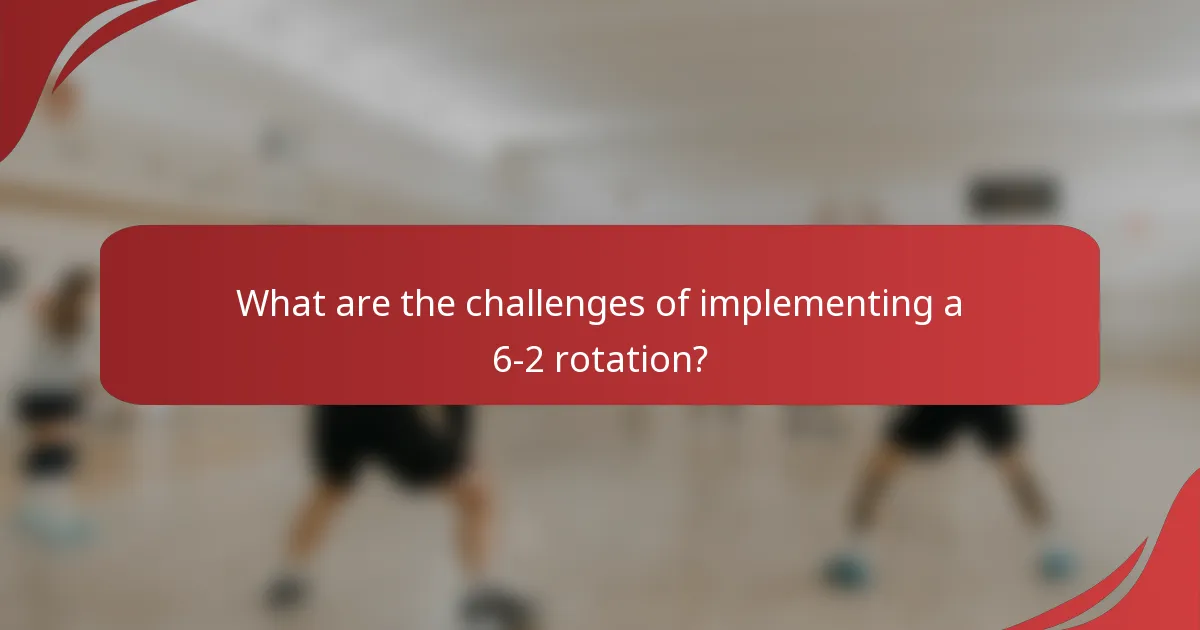 What are the challenges of implementing a 6-2 rotation?